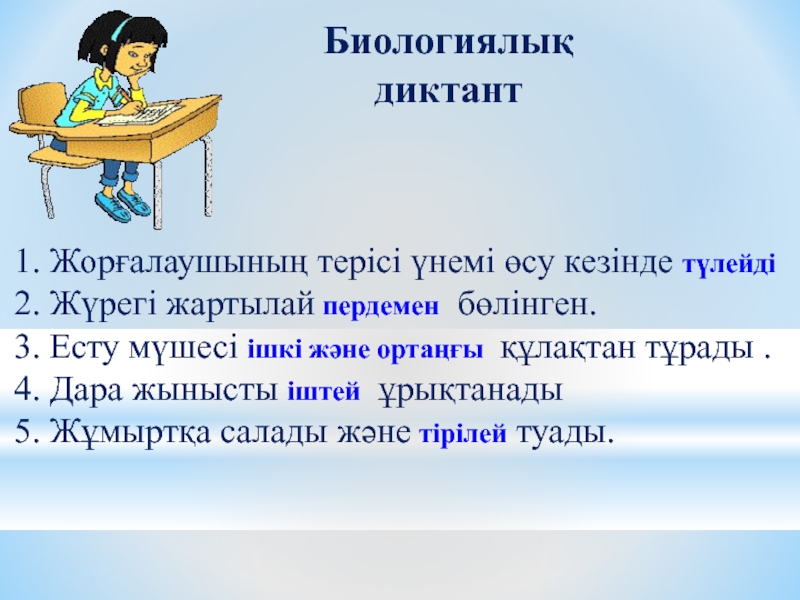 Биологиялық диктант

1. Жорғалаушының терісі үнемі өсу кезінде түлейді
2. Жүрегі жартылай пердемен бөлінген.
3. Есту мүшесі ішкі және ортаңғы құлақтан тұрады .
4. Дара жынысты іштей ұрықтанады
5. Жұмыртқа салады және тірілей туады.